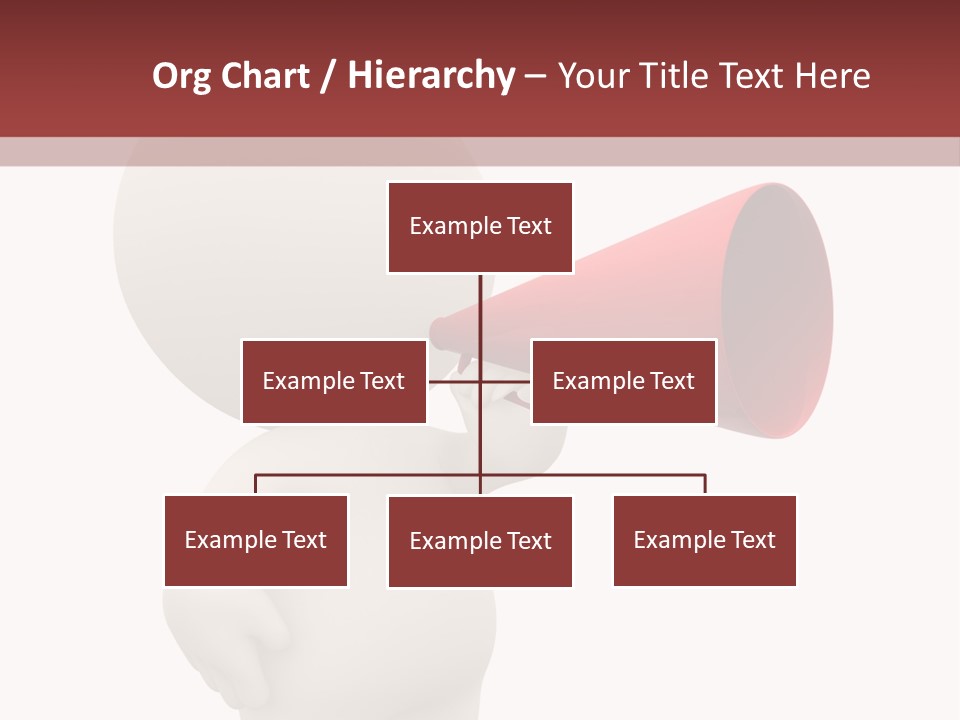 Org Chart / Hierarchy – Your Title Text Here

Example Text

Example Text

Example Text

Example Text

Example Text

Example Text